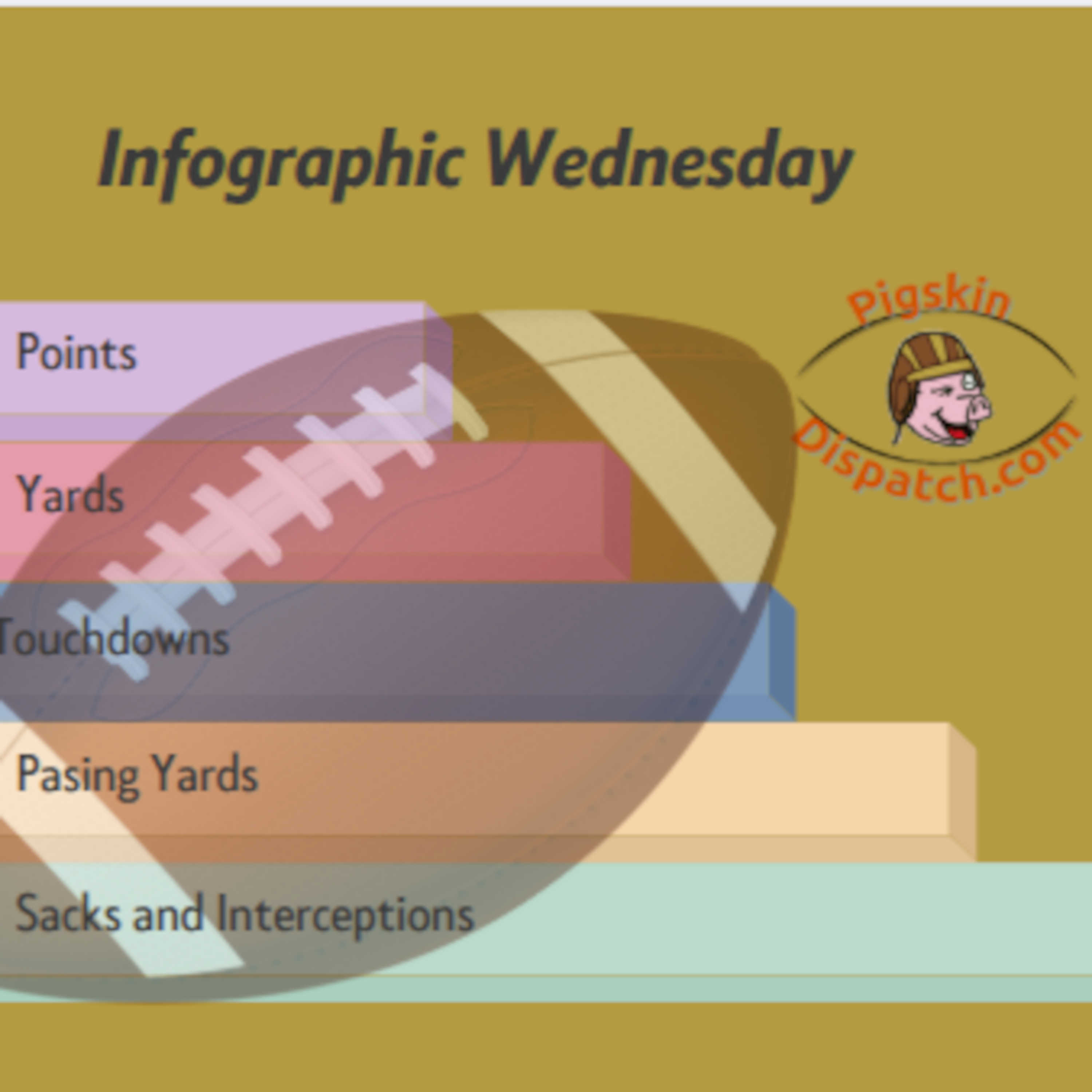 Infographic Wednesday

Pigskin Dispatch.com

Points

Yards

Touchdowns

Pasing Yards

Sacks and Interceptions